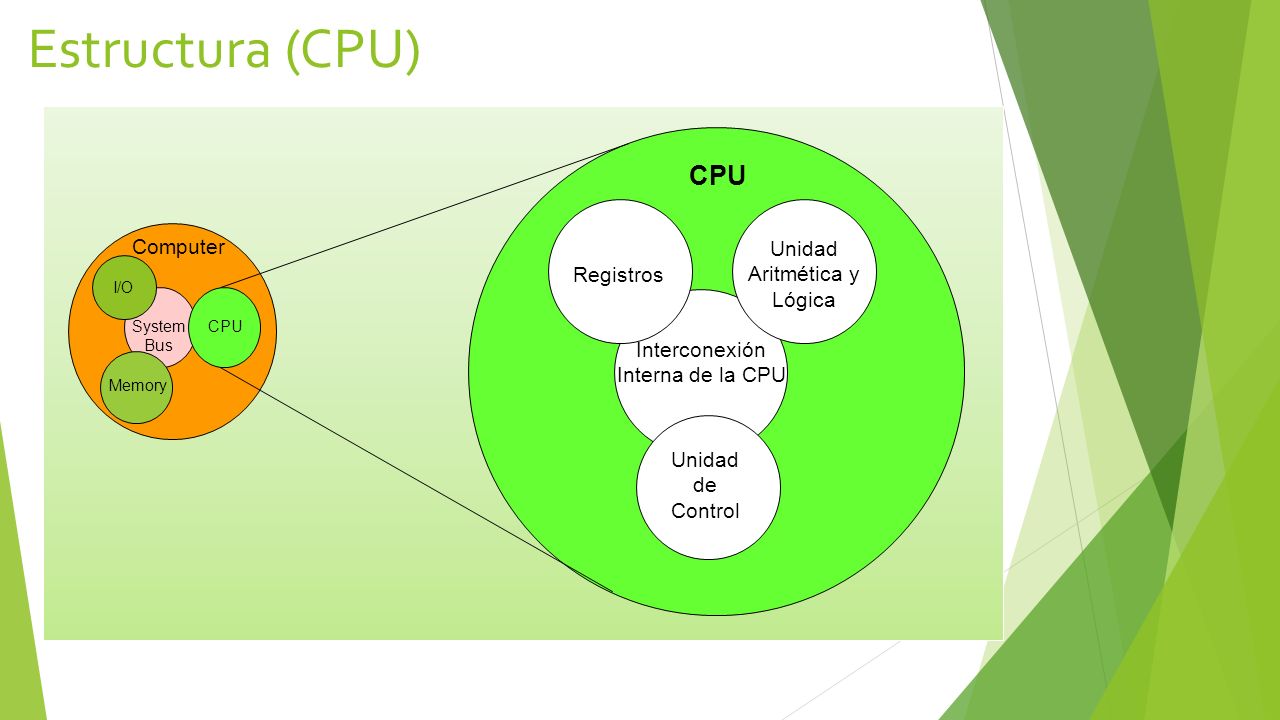 Estructura (CPU)

Computer

I/O

System Bus

CPU

Memory

CPU

Registros

Unidad Aritmética y Lógica

Interconexión Interna de la CPU

Unidad de Control